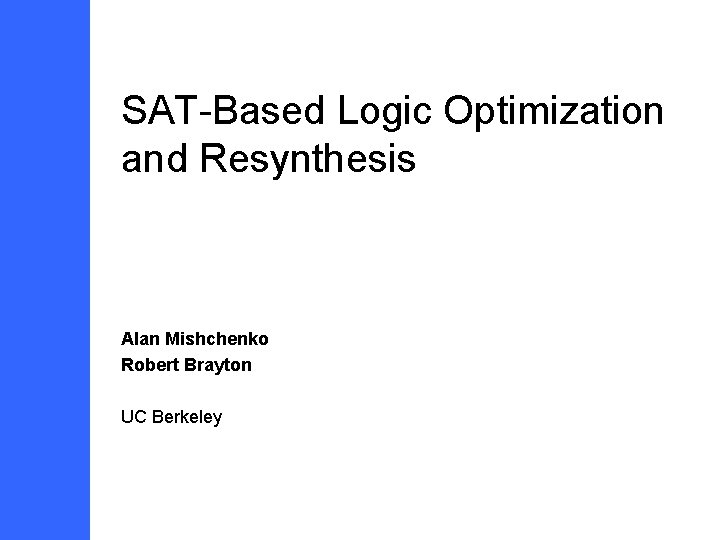 SAT-Based Logic Optimization and Resynthesis

Alan Mishchenko
Robert Brayton

UC Berkeley